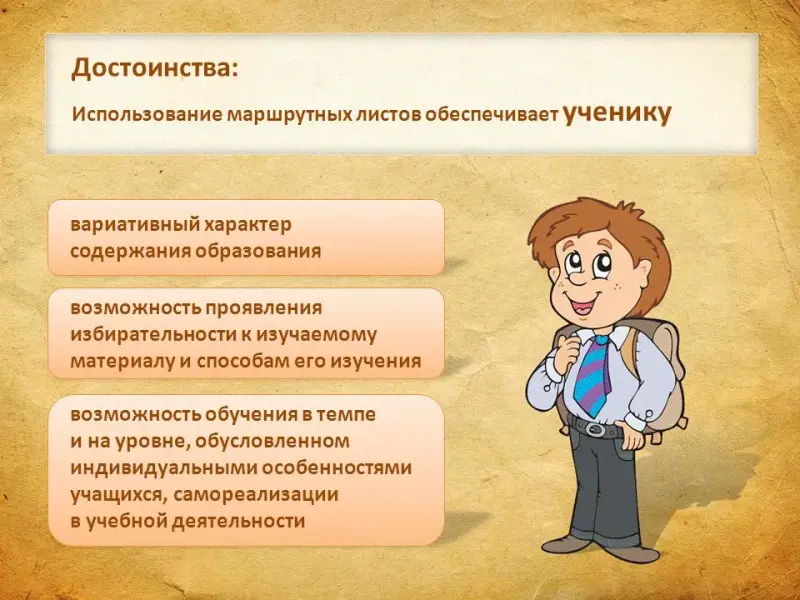 Достоинства:

Использование маршрутных листов обеспечивает ученику

вариативный характер содержания образования

возможность проявления избирательности к изучаемому материалу и способам его изучения

возможность обучения в темпе и на уровне, обусловленном индивидуальными особенностями учащихся, самореализации в учебной деятельности